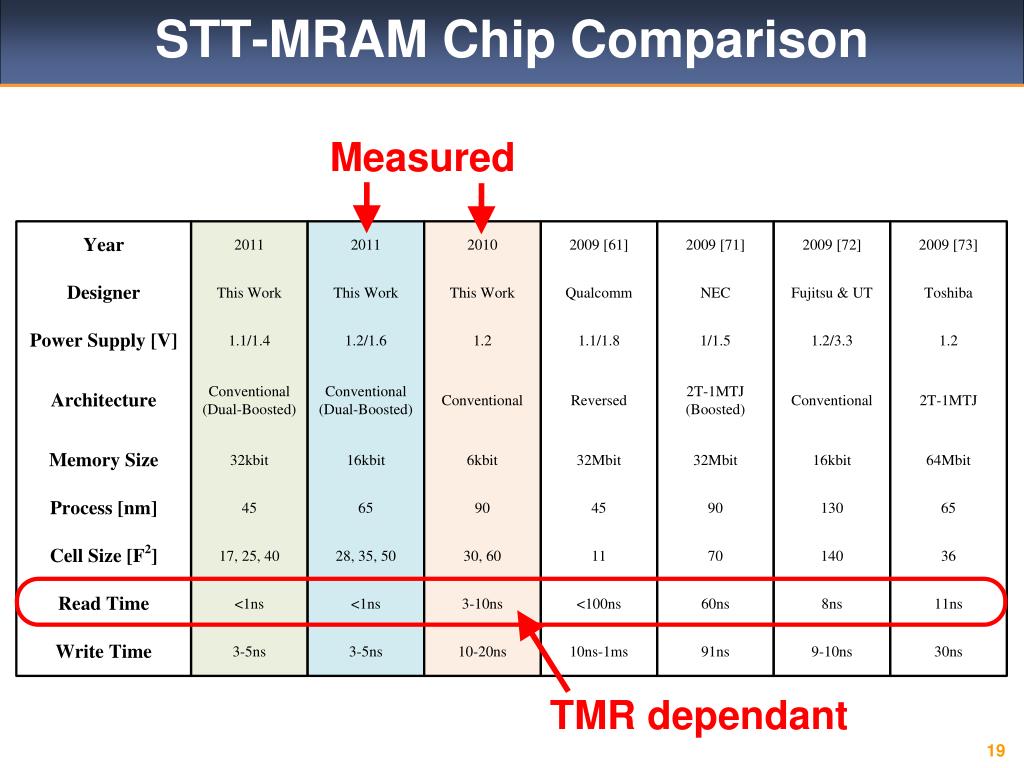 STT-MRAM Chip Comparison

Measured

| Year | 2011 | 2011 | 2010 | 2009 [61] | 2009 [71] | 2009 [72] | 2009 [73] |
|---|---|---|---|---|---|---|---|
| Designer | This Work | This Work | This Work | Qualcomm | NEC | Fujitsu & UT | Toshiba |
| Power Supply [V] | 1.1/1.4 | 1.2/1.6 | 1.2 | 1.1/1.8 | 1/1.5 | 1.2/3.3 | 1.2 |
| Architecture | Conventional (Dual-Boosted) | Conventional (Dual-Boosted) | Conventional | Reversed | 2T-1MTJ (Boosted) | Conventional | 2T-1MTJ |
| Memory Size | 32kbit | 16kbit | 6kbit | 32Mbit | 32Mbit | 16kbit | 64Mbit |
| Process [nm] | 45 | 65 | 90 | 45 | 90 | 130 | 65 |
| Cell Size [$F^2$] | 17, 25, 40 | 28, 35, 50 | 30, 60 | 11 | 70 | 140 | 36 |
| Read Time | <1ns | <1ns | 3-10ns | <100ns | 60ns | 8ns | 11ns |
| Write Time | 3-5ns | 3-5ns | 10-20ns | 10ns-1ms | 91ns | 9-10ns | 30ns |

TMR dependant

19